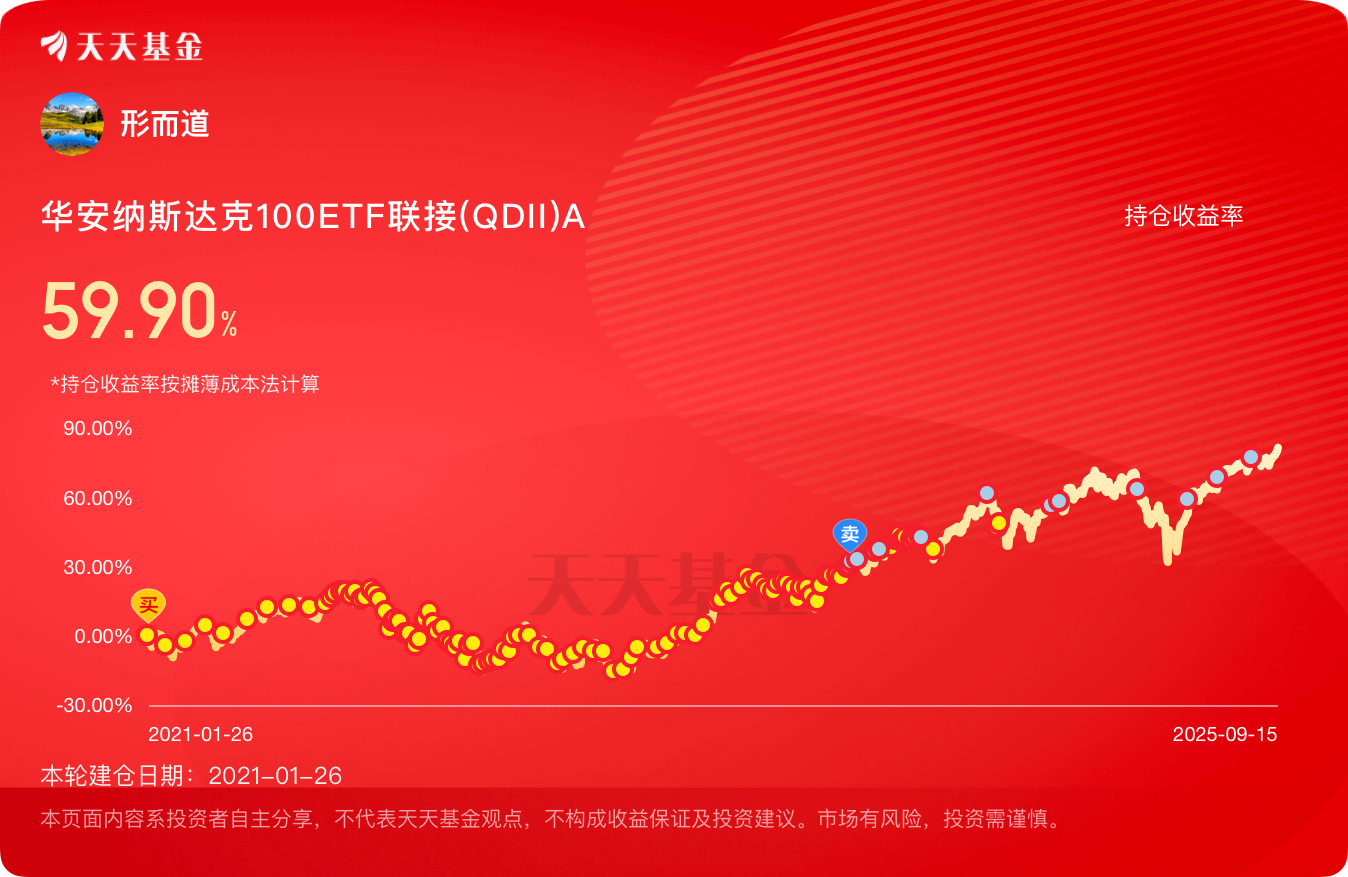 天天基金

形而道

华安纳斯达克100ETF联接(QDII)A

持仓收益率

59.90%

*持仓收益率按摊薄成本法计算

90.00%
60.00%
30.00%
0.00%
-30.00%

买
卖

天天基金

2021-01-26
2025-09-15

本轮建仓日期：2021-01-26

本页面内容系投资者自主分享，不代表天天基金观点，不构成收益保证及投资建议。市场有风险，投资需谨慎。